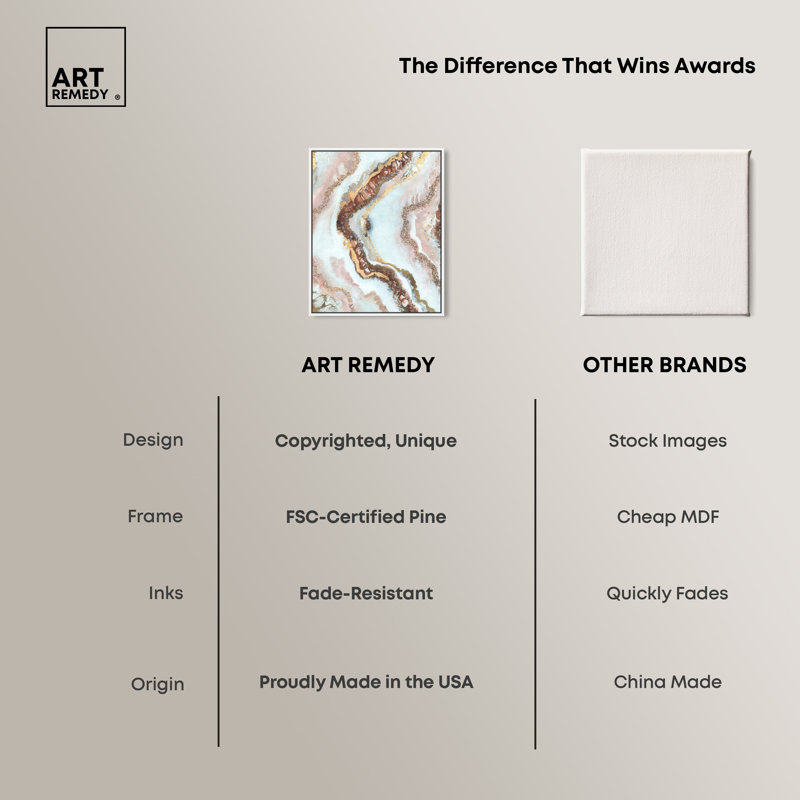 ART REMEDY ®

The Difference That Wins Awards

| | ART REMEDY | OTHER BRANDS |
|---|---|---|
| Design | Copyrighted, Unique | Stock Images |
| Frame | FSC-Certified Pine | Cheap MDF |
| Inks | Fade-Resistant | Quickly Fades |
| Origin | Proudly Made in the USA | China Made |